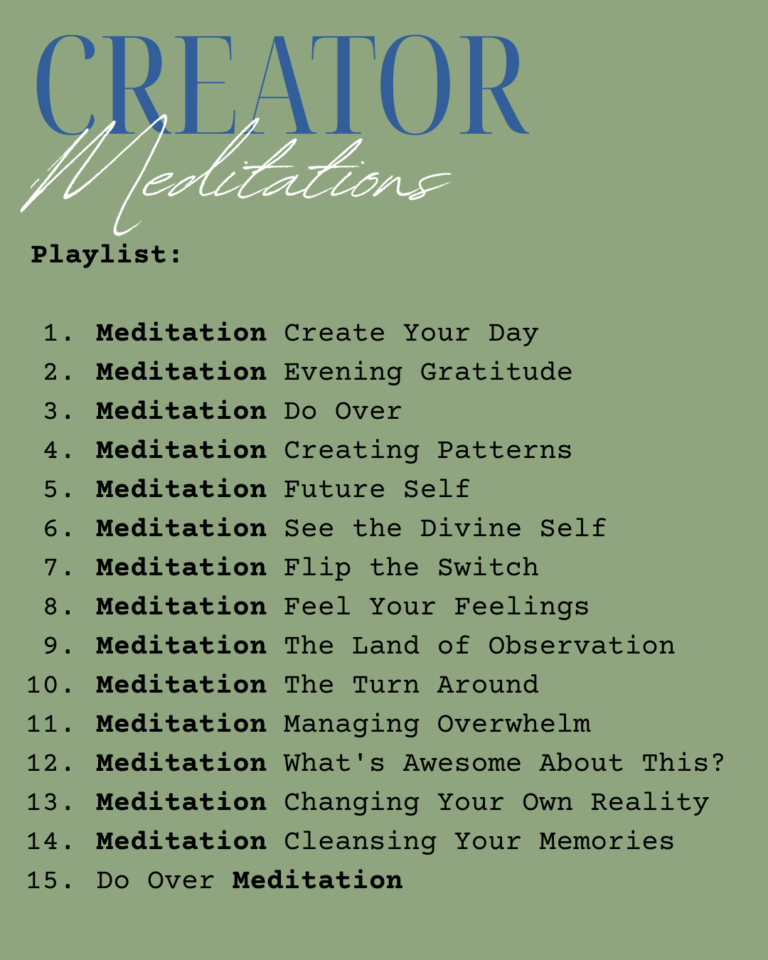 CREATOR
Meditations

Playlist:

1. Meditation Create Your Day
2. Meditation Evening Gratitude
3. Meditation Do Over
4. Meditation Creating Patterns
5. Meditation Future Self
6. Meditation See the Divine Self
7. Meditation Flip the Switch
8. Meditation Feel Your Feelings
9. Meditation The Land of Observation
10. Meditation The Turn Around
11. Meditation Managing Overwhelm
12. Meditation What's Awesome About This?
13. Meditation Changing Your Own Reality
14. Meditation Cleansing Your Memories
15. Do Over Meditation